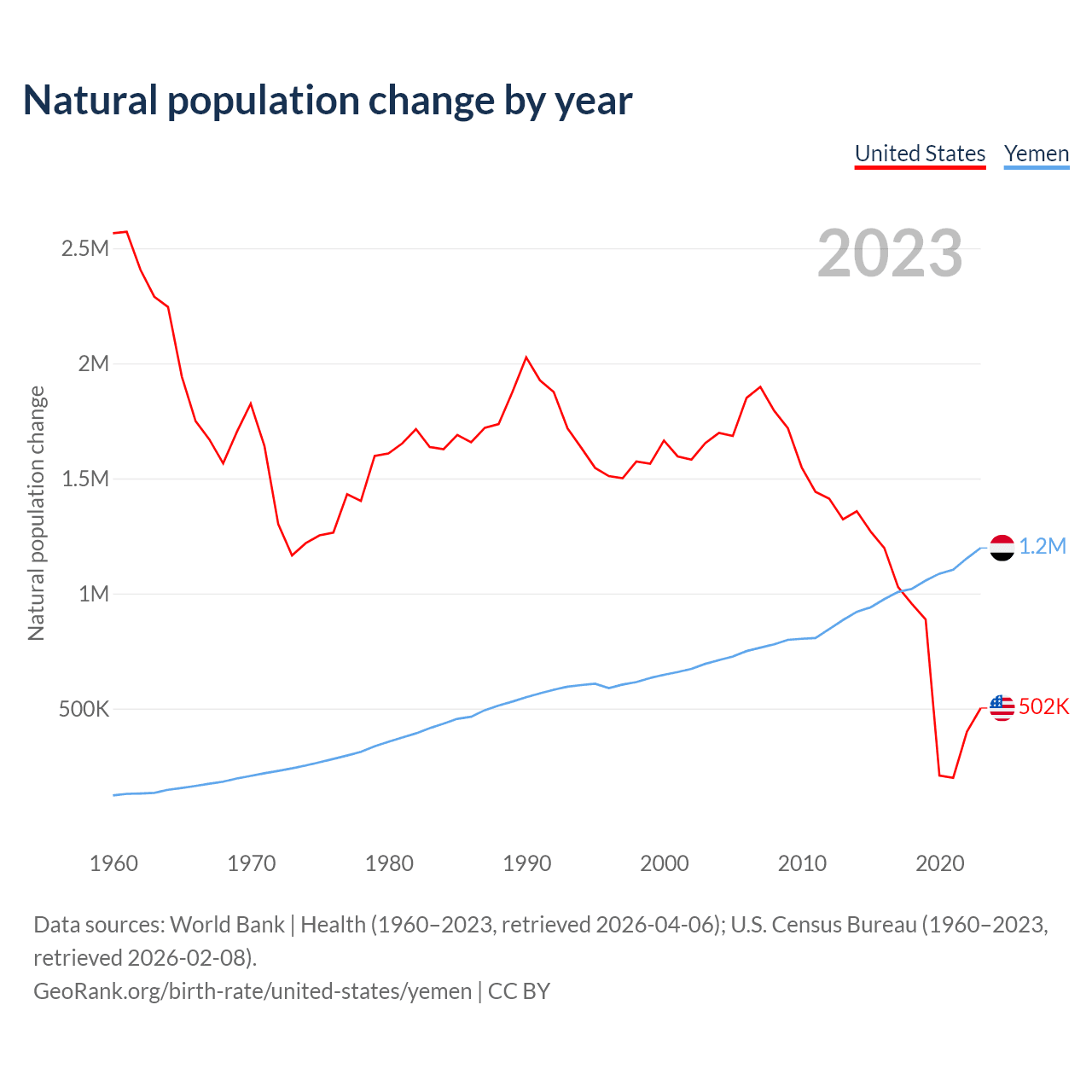 Natural population change by year

United States Yemen

2023

Natural population change

2.5M
2M
1.5M
1M
500K

1.2M
502K

1960 1970 1980 1990 2000 2010 2020

Data sources: World Bank | Health (1960–2023, retrieved 2026-04-06); U.S. Census Bureau (1960–2023, retrieved 2026-02-08).
GeoRank.org/birth-rate/united-states/yemen | CC BY